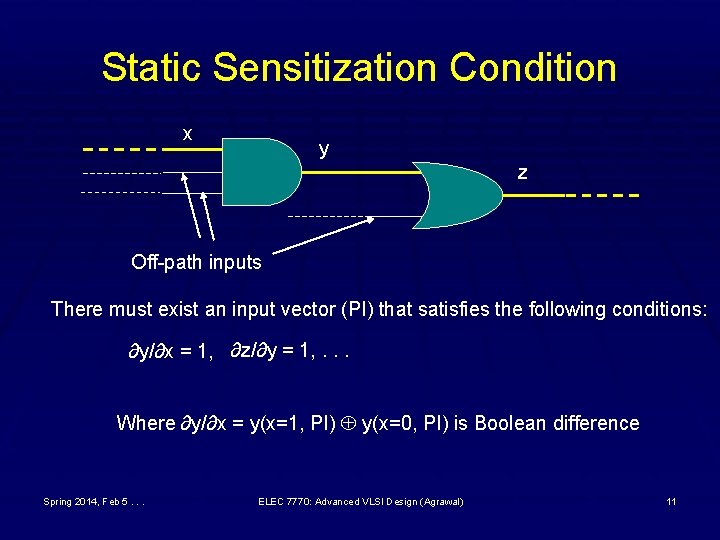 Static Sensitization Condition

x

y

z

Off-path inputs

There must exist an input vector (PI) that satisfies the following conditions:

$\partial y/\partial x = 1$, $\partial z/\partial y = 1$, . . .

Where $\partial y/\partial x = y(x=1, PI) \oplus y(x=0, PI)$ is Boolean difference

Spring 2014, Feb 5 . . .

ELEC 7770: Advanced VLSI Design (Agrawal)

11